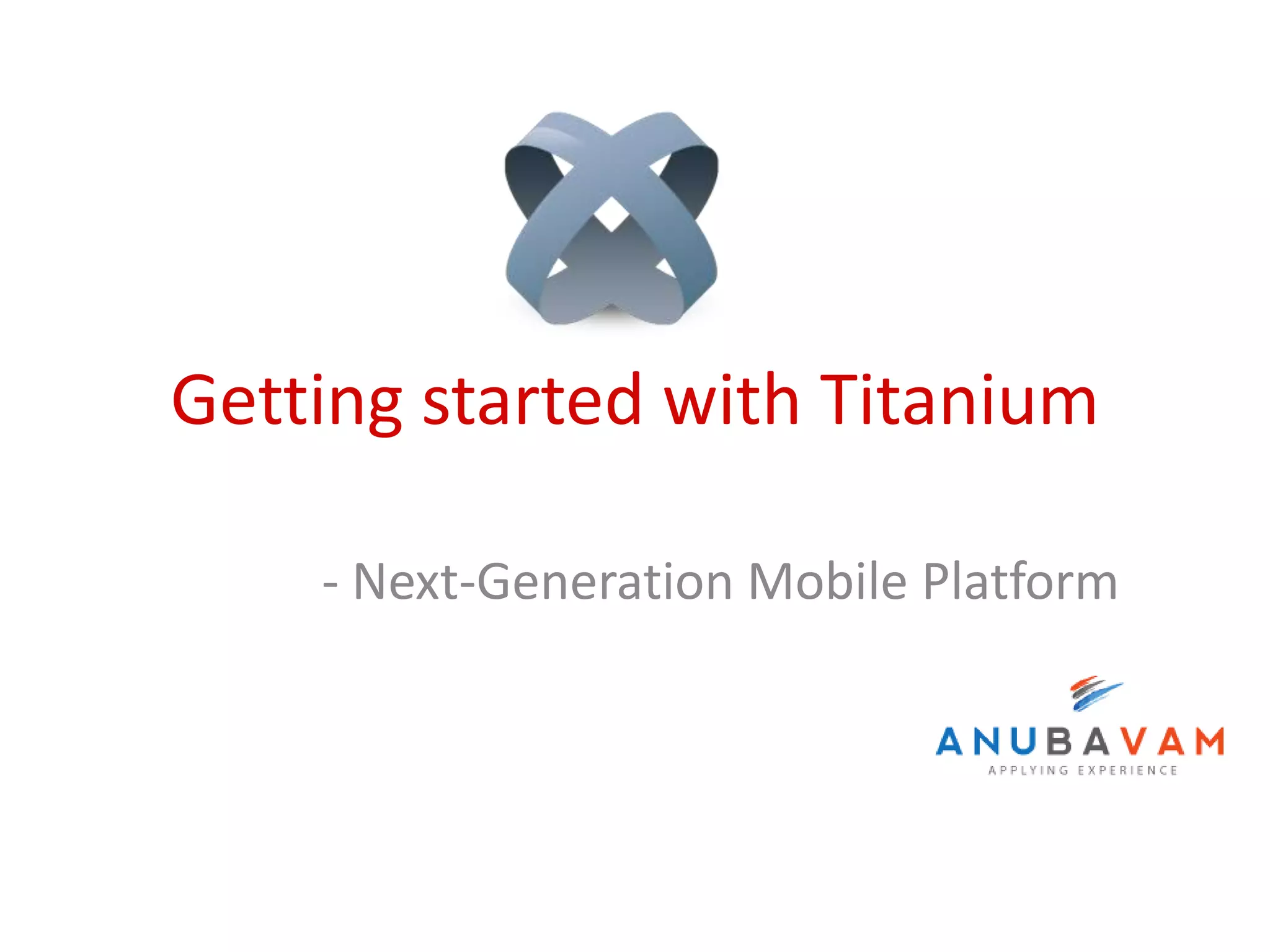 Getting started with Titanium

- Next-Generation Mobile Platform

ANUBAVAM
APPLYING EXPERIENCE